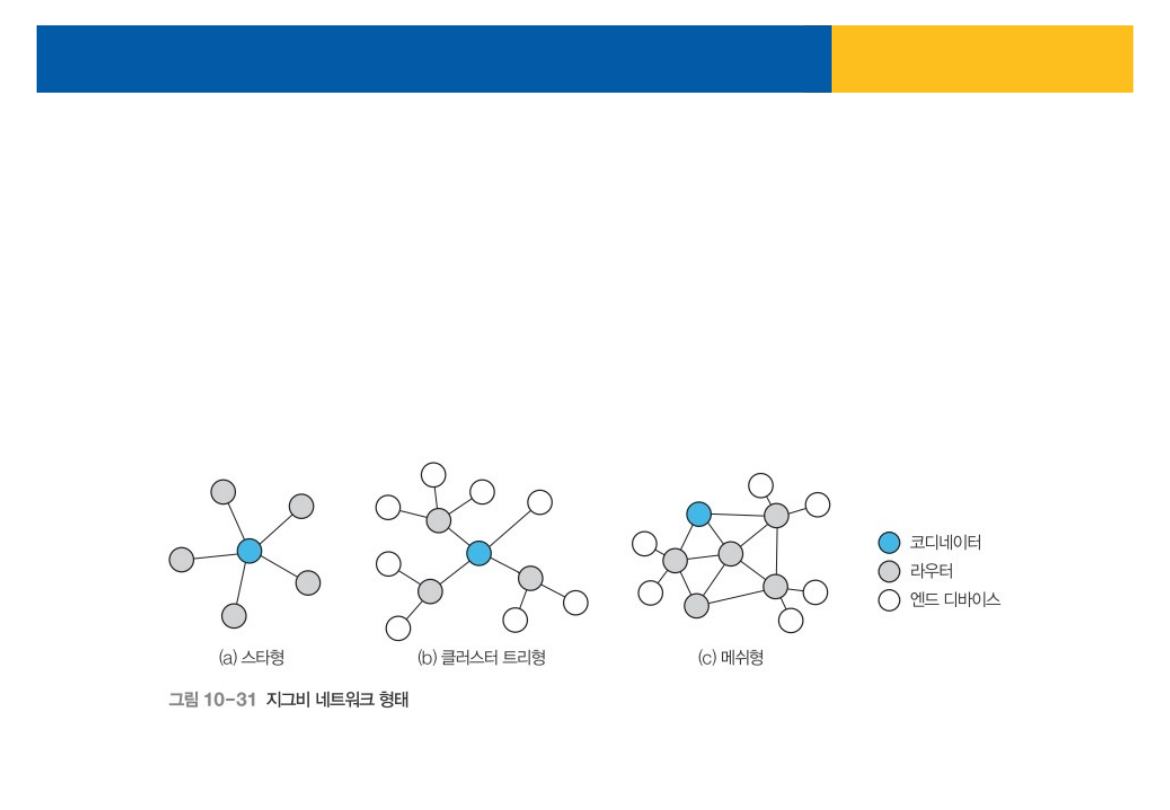 코디네이터
라우터
엔드 디바이스

(a) 스타형

(b) 클러스터 트리형

(c) 메쉬형

그림 10-31 지그비 네트워크 형태